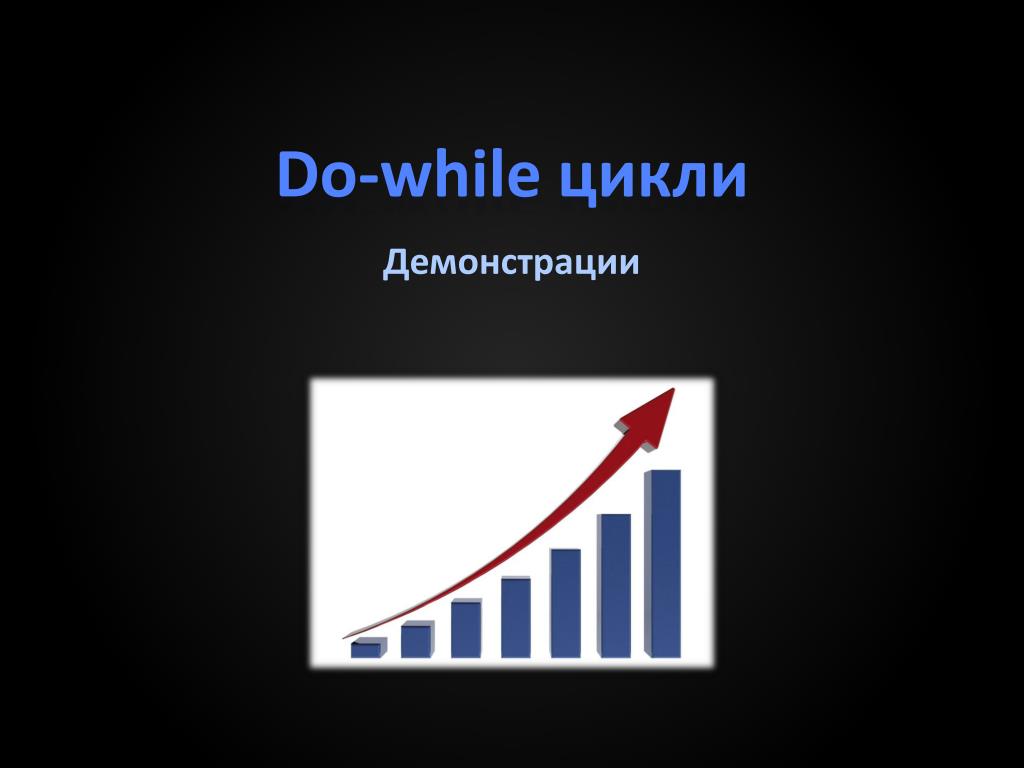 Do-while цикли

Демонстрации